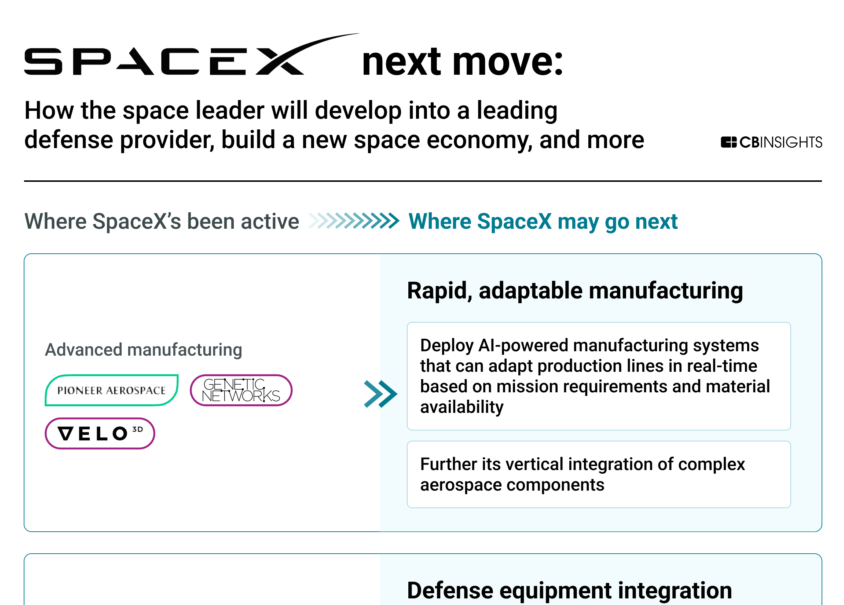 SPACEX next move:

How the space leader will develop into a leading defense provider, build a new space economy, and more

CBINSIGHTS

Where SpaceX's been active Where SpaceX may go next

Advanced manufacturing

PIONEER AEROSPACE

GENETIC NETWORKS

VELO 3D

Rapid, adaptable manufacturing

Deploy AI-powered manufacturing systems that can adapt production lines in real-time based on mission requirements and material availability

Further its vertical integration of complex aerospace components

Defense equipment integration